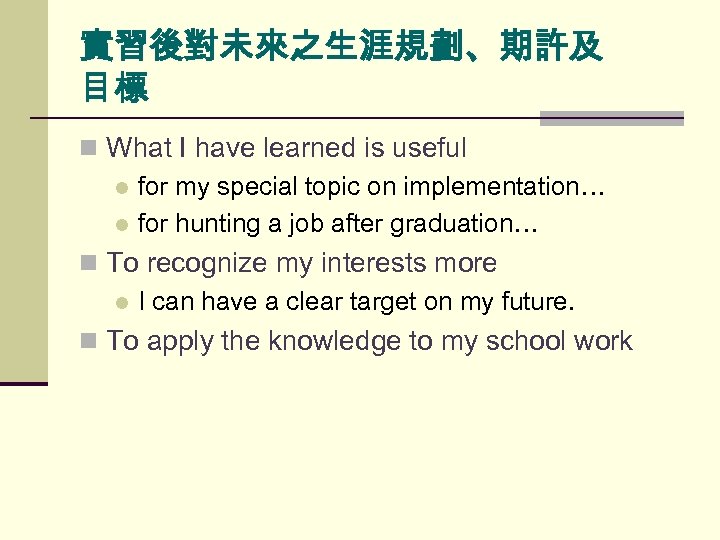 實習後對未來之生涯規劃、期許及目標

What I have learned is useful

for my special topic on implementation…

for hunting a job after graduation…

To recognize my interests more

I can have a clear target on my future.

To apply the knowledge to my school work